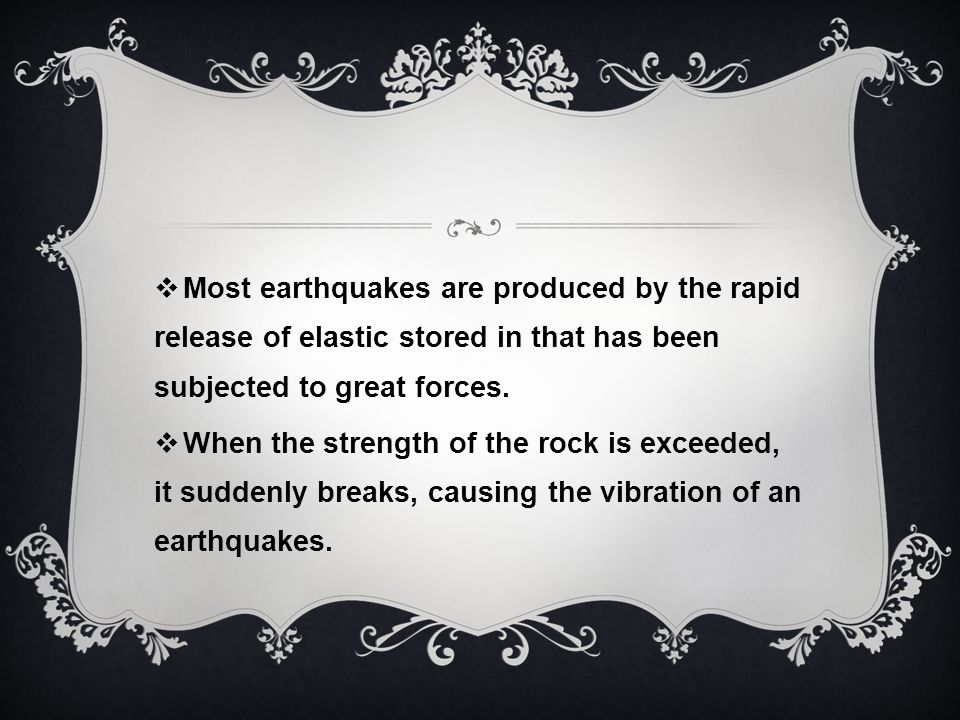 ❖ Most earthquakes are produced by the rapid release of elastic stored in that has been subjected to great forces.

❖ When the strength of the rock is exceeded, it suddenly breaks, causing the vibration of an earthquakes.